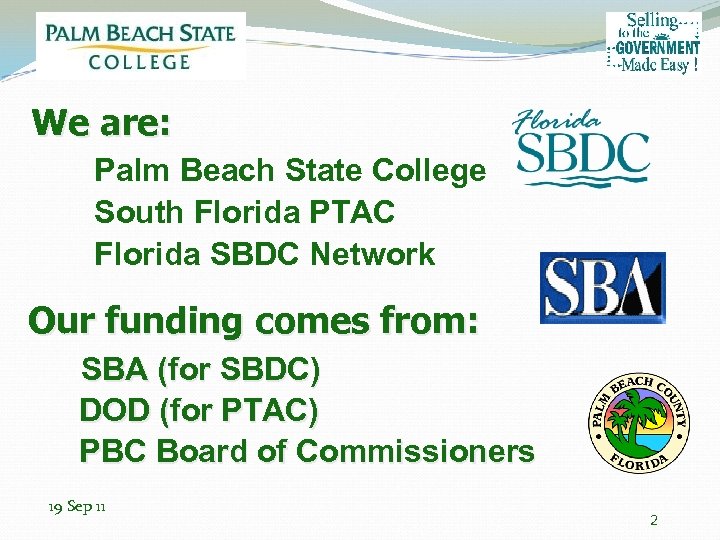 PALM BEACH STATE COLLEGE

Selling to the GOVERNMENT Made Easy !

We are:

Palm Beach State College
South Florida PTAC
Florida SBDC Network

Florida SBDC

SBA

Our funding comes from:

SBA (for SBDC)
DOD (for PTAC)
PBC Board of Commissioners

PALM BEACH COUNTY FLORIDA

19 Sep 11

2